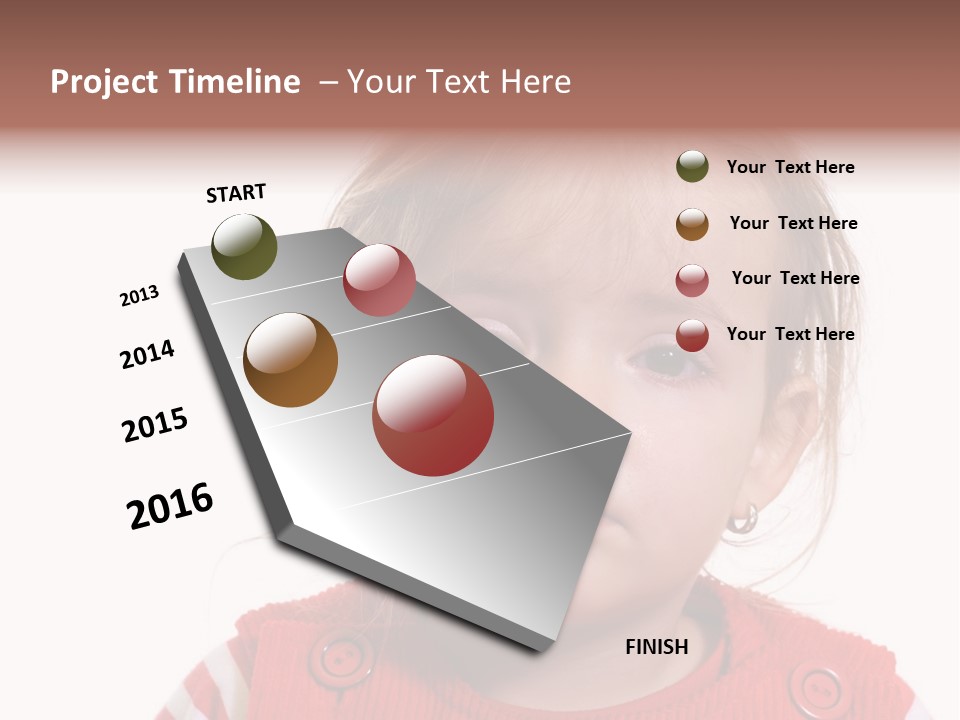 Project Timeline – Your Text Here

START

2013

2014

2015

2016

FINISH

Your Text Here

Your Text Here

Your Text Here

Your Text Here